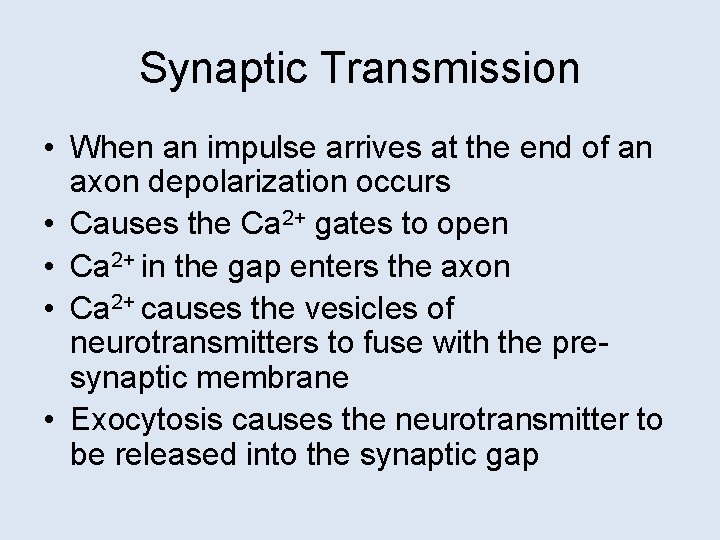 Synaptic Transmission

• When an impulse arrives at the end of an axon depolarization occurs
• Causes the $Ca^{2+}$ gates to open
• $Ca^{2+}$ in the gap enters the axon
• $Ca^{2+}$ causes the vesicles of neurotransmitters to fuse with the pre-synaptic membrane
• Exocytosis causes the neurotransmitter to be released into the synaptic gap